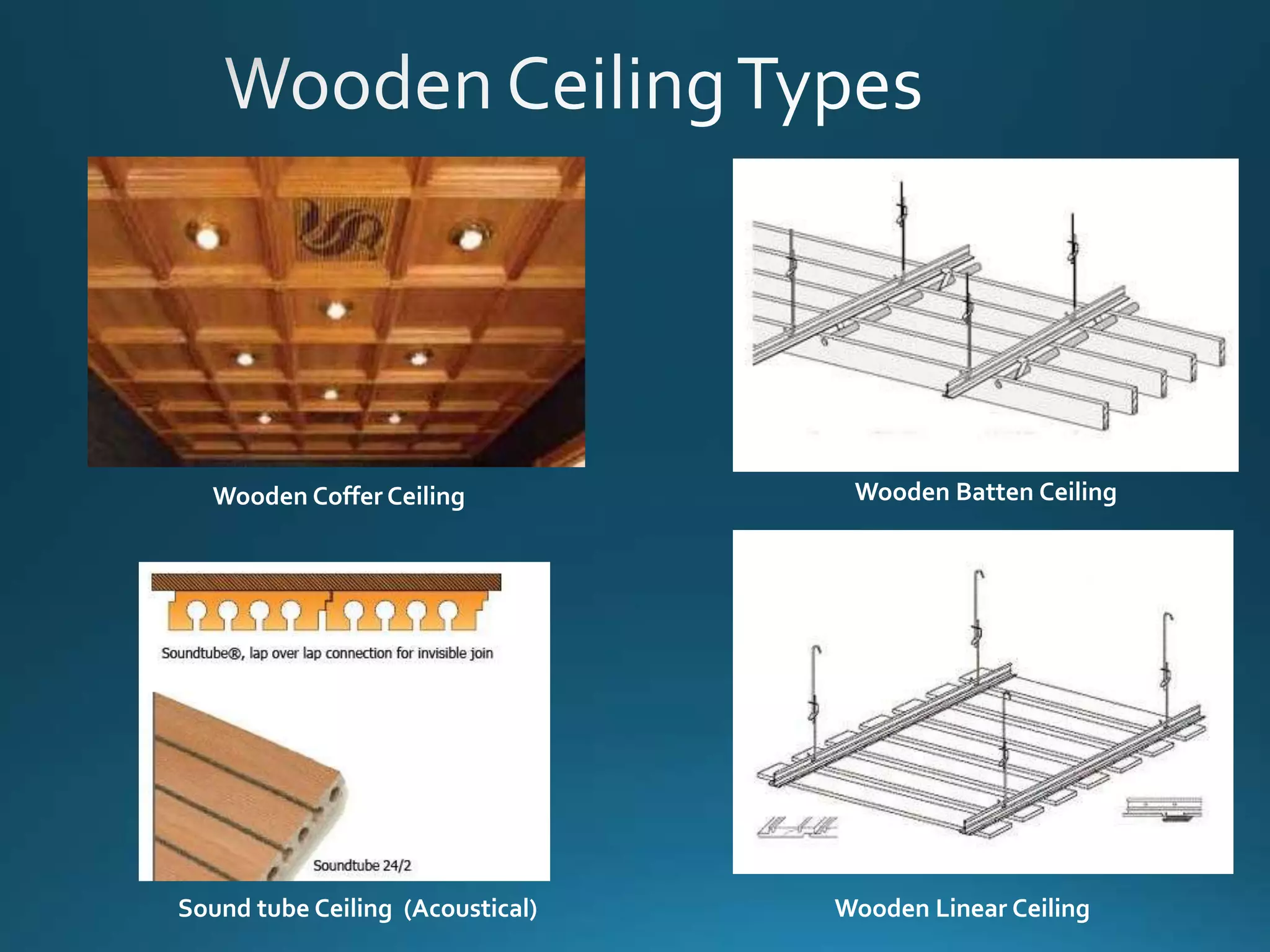 Wooden Ceiling Types

Wooden Coffer Ceiling

Wooden Batten Ceiling

Soundtube®, lap over lap connection for invisible join

Soundtube 24/2

Sound tube Ceiling (Acoustical)

Wooden Linear Ceiling